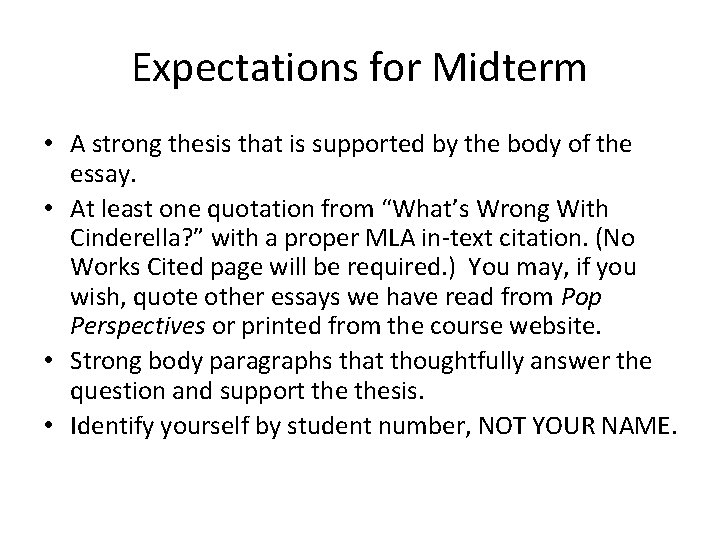 Expectations for Midterm

• A strong thesis that is supported by the body of the essay.
• At least one quotation from "What's Wrong With Cinderella?" with a proper MLA in-text citation. (No Works Cited page will be required.) You may, if you wish, quote other essays we have read from Pop Perspectives or printed from the course website.
• Strong body paragraphs that thoughtfully answer the question and support the thesis.
• Identify yourself by student number, NOT YOUR NAME.